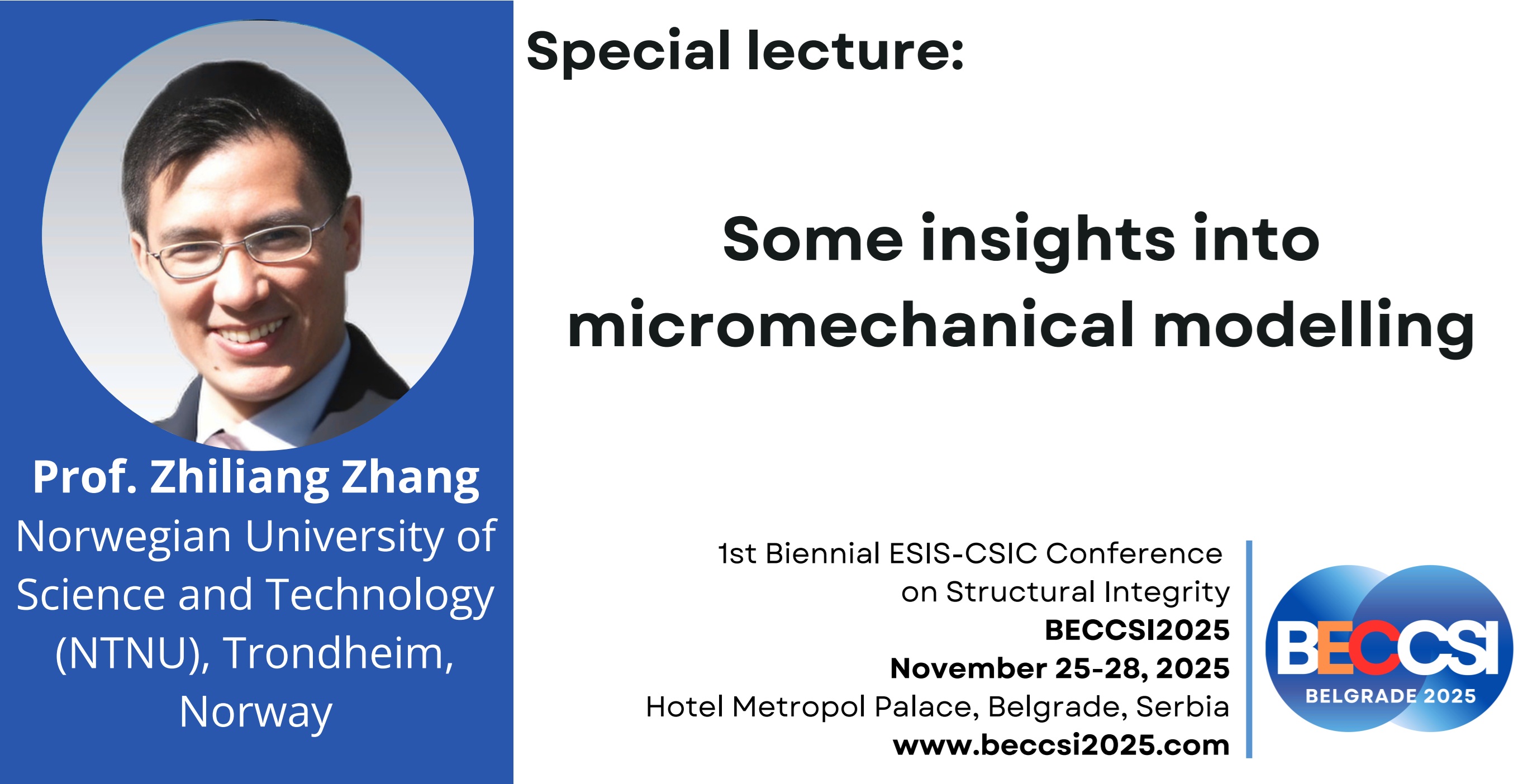 Prof. Zhiliang Zhang
Norwegian University of Science and Technology (NTNU), Trondheim, Norway

Special lecture:

Some insights into micromechanical modelling

1st Biennial ESIS-CSIC Conference on Structural Integrity
BECCSI2025
November 25-28, 2025
Hotel Metropol Palace, Belgrade, Serbia
www.beccsi2025.com

BECCSI
BELGRADE 2025